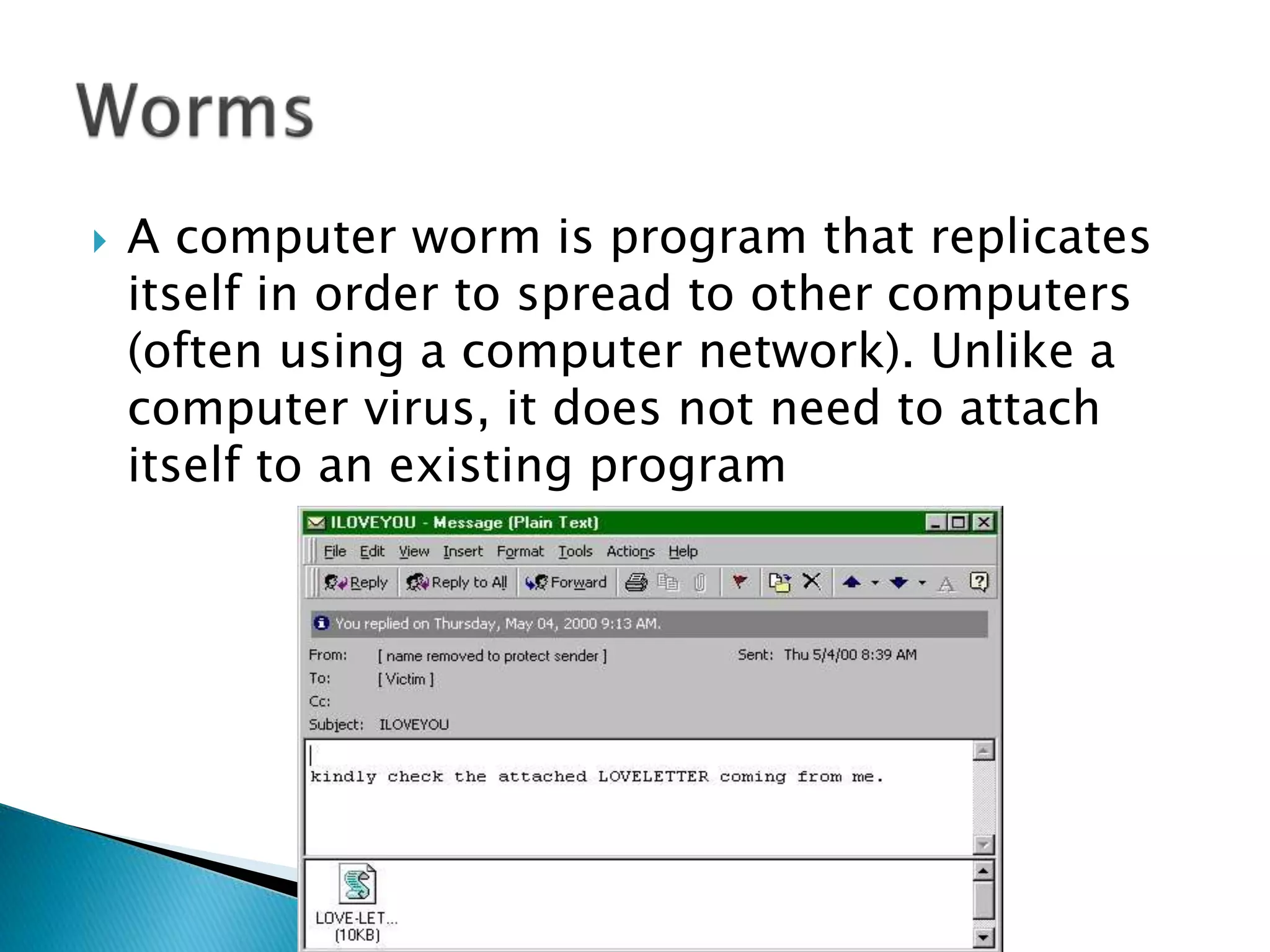 Worms

A computer worm is program that replicates itself in order to spread to other computers (often using a computer network). Unlike a computer virus, it does not need to attach itself to an existing program

ILOVEYOU - Message (Plain Text)

File Edit View Insert Format Tools Actions Help

Reply Reply to All Forward

You replied on Thursday, May 04, 2000 9:13 AM.

From: [ name removed to protect sender ] Sent: Thu 5/4/00 8:39 AM
To: [ Victim ]
Cc:
Subject: ILOVEYOU

kindly check the attached LOVELETTER coming from me.

LOVE-LET...
(10KB)